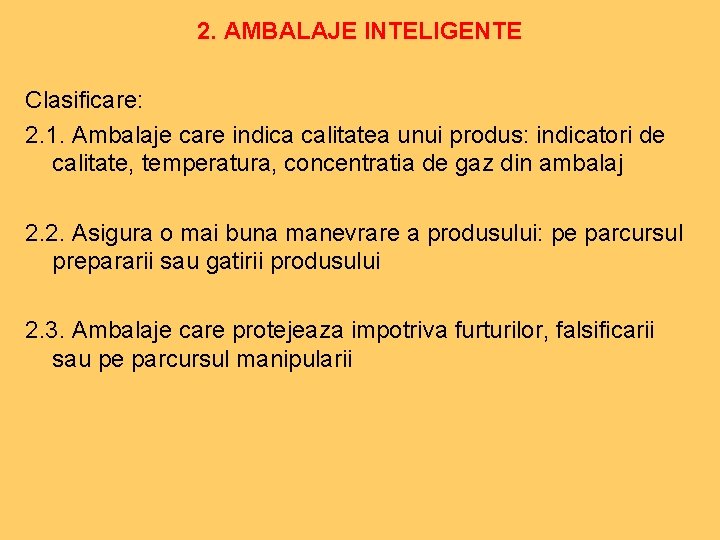 2. AMBALAJE INTELIGENTE

Clasificare:

2.1. Ambalaje care indica calitatea unui produs: indicatori de calitate, temperatura, concentratia de gaz din ambalaj

2.2. Asigura o mai buna manevrare a produsului: pe parcursul prepararii sau gatirii produsului

2.3. Ambalaje care protejeaza impotriva furturilor, falsificarii sau pe parcursul manipularii